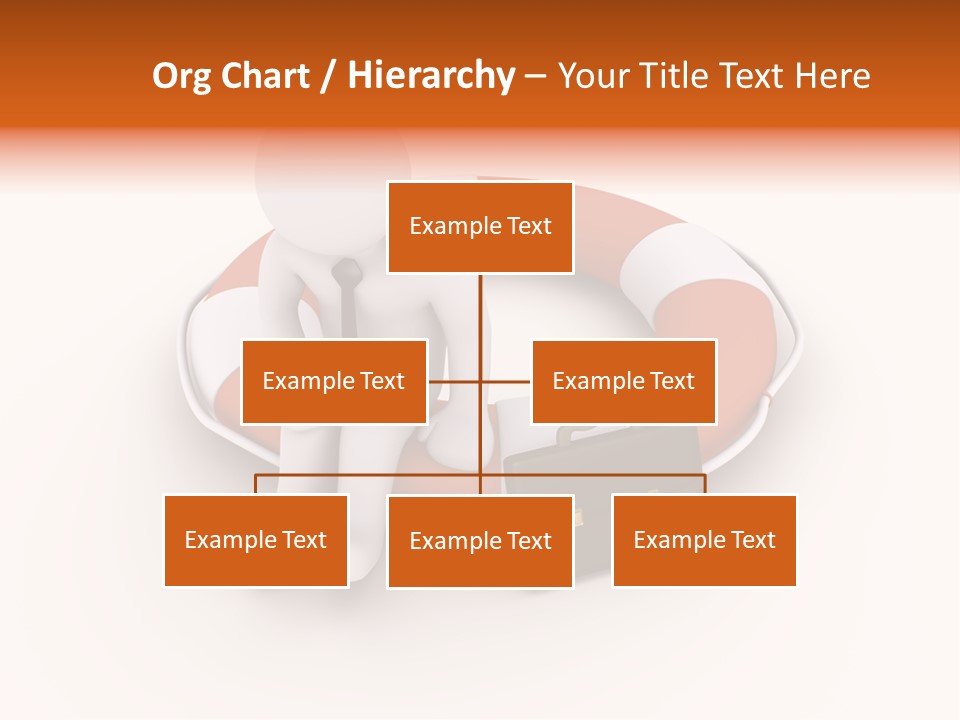 Org Chart / Hierarchy – Your Title Text Here

Example Text

Example Text

Example Text

Example Text

Example Text

Example Text